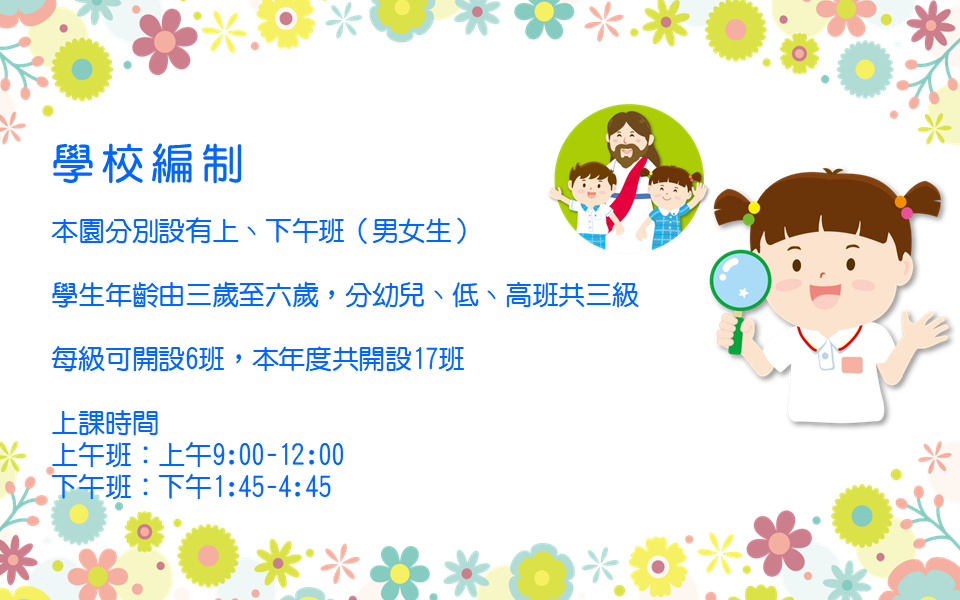 學校編制

本園分別設有上、下午班（男女生）

學生年齡由三歲至六歲，分幼兒、低、高班共三級

每級可開設6班，本年度共開設17班

上課時間
上午班：上午9:00-12:00
下午班：下午1:45-4:45